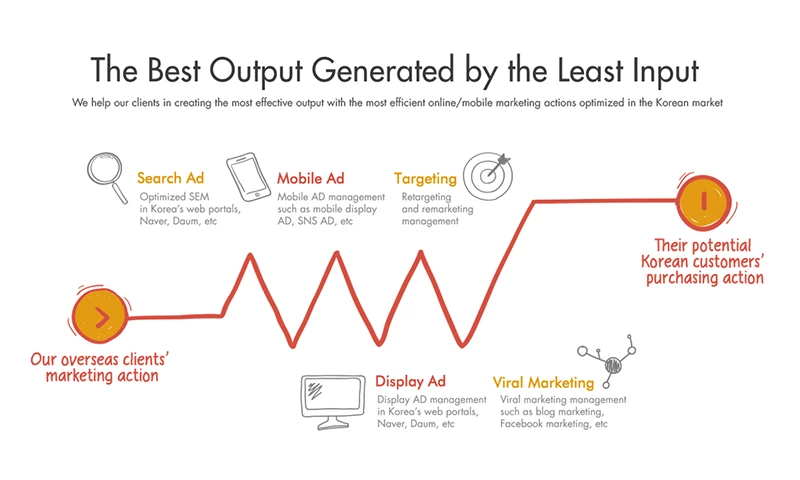 The Best Output Generated by the Least Input

We help our clients in creating the most effective output with the most efficient online/mobile marketing actions optimized in the Korean market

Search Ad
Optimized SEM in Korea's web portals, Naver, Daum, etc

Mobile Ad
Mobile AD management such as mobile display AD, SNS AD, etc

Targeting
Retargeting and remarketing management

Their potential Korean customers' purchasing action

Our overseas clients' marketing action

Display Ad
Display AD management in Korea's web portals, Naver, Daum, etc

Viral Marketing
Viral marketing management such as blog marketing, Facebook marketing, etc